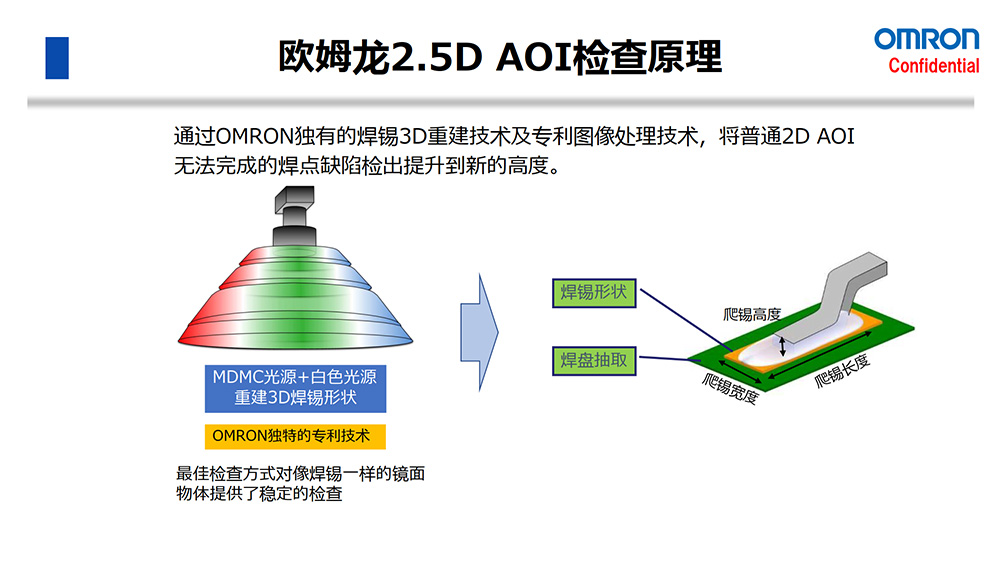 欧姆龙2.5D AOI检查原理

OMRON
Confidential

通过OMRON独有的焊锡3D重建技术及专利图像处理技术，将普通2D AOI无法完成的焊点缺陷检出提升到新的高度。

MDMC光源+白色光源
重建3D焊锡形状

OMRON独特的专利技术

最佳检查方式对像焊锡一样的镜面物体提供了稳定的检查

焊锡形状

焊盘抽取

爬锡高度

爬锡宽度

爬锡长度